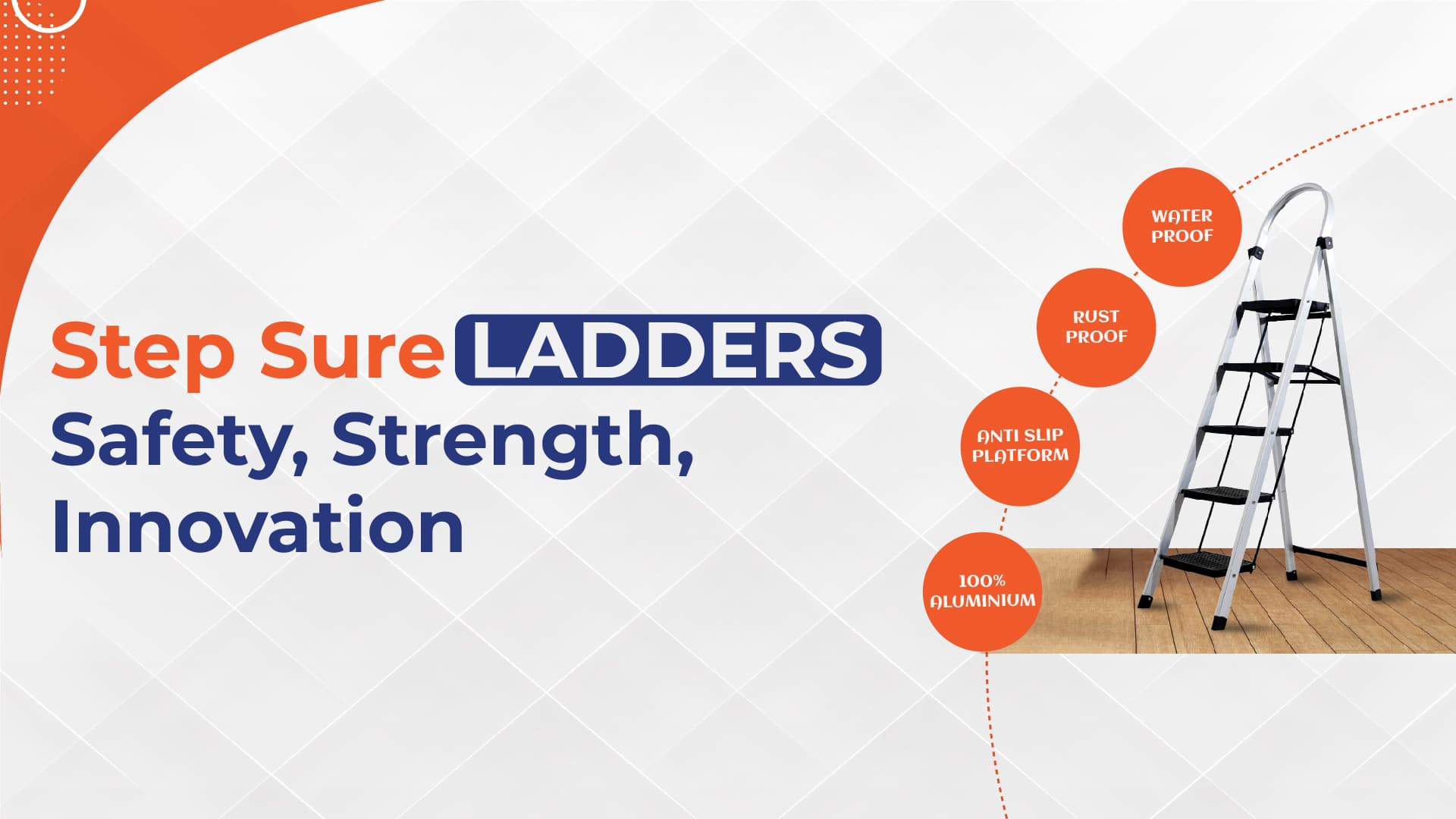 Step Sure LADDERS
Safety, Strength, Innovation

WATER PROOF

RUST PROOF

ANTI SLIP PLATFORM

100% ALUMINIUM